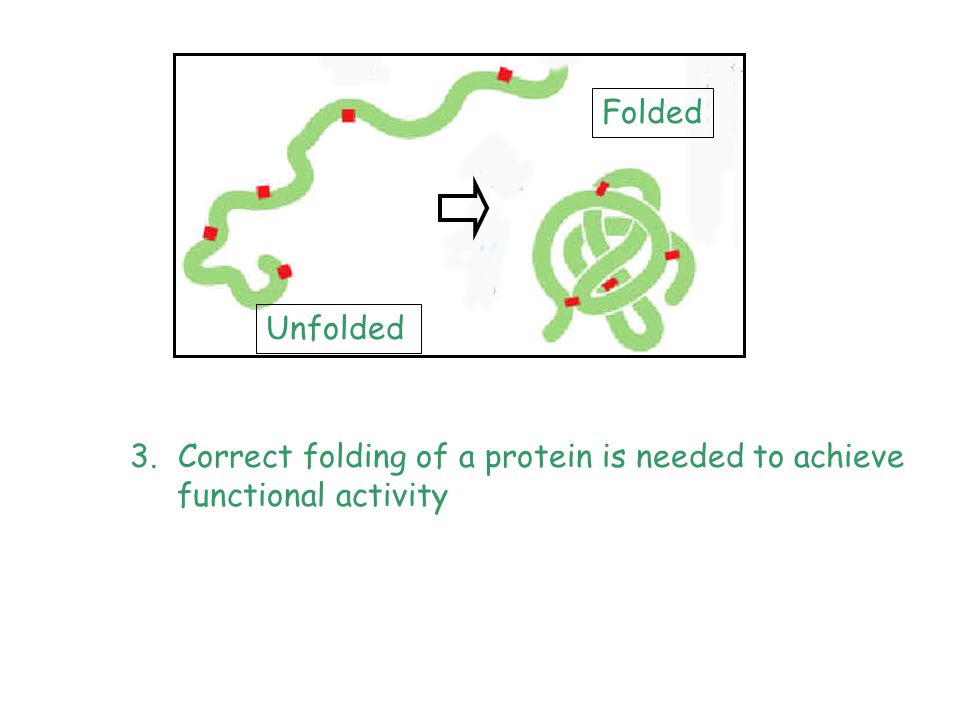 Folded

Unfolded

3. Correct folding of a protein is needed to achieve functional activity